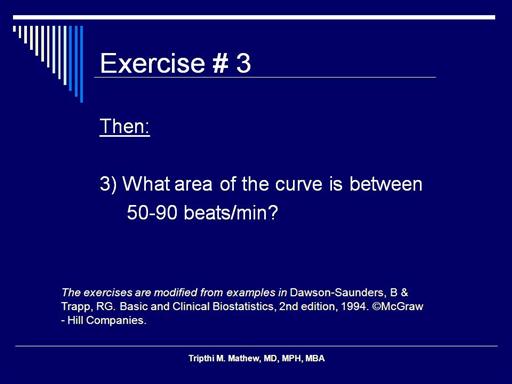 Exercise # 3

Then:

3) What area of the curve is between 50-90 beats/min?

The exercises are modified from examples in Dawson-Saunders, B & Trapp, RG. Basic and Clinical Biostatistics, 2nd edition, 1994. ©McGraw - Hill Companies.

Tripthi M. Mathew, MD, MPH, MBA